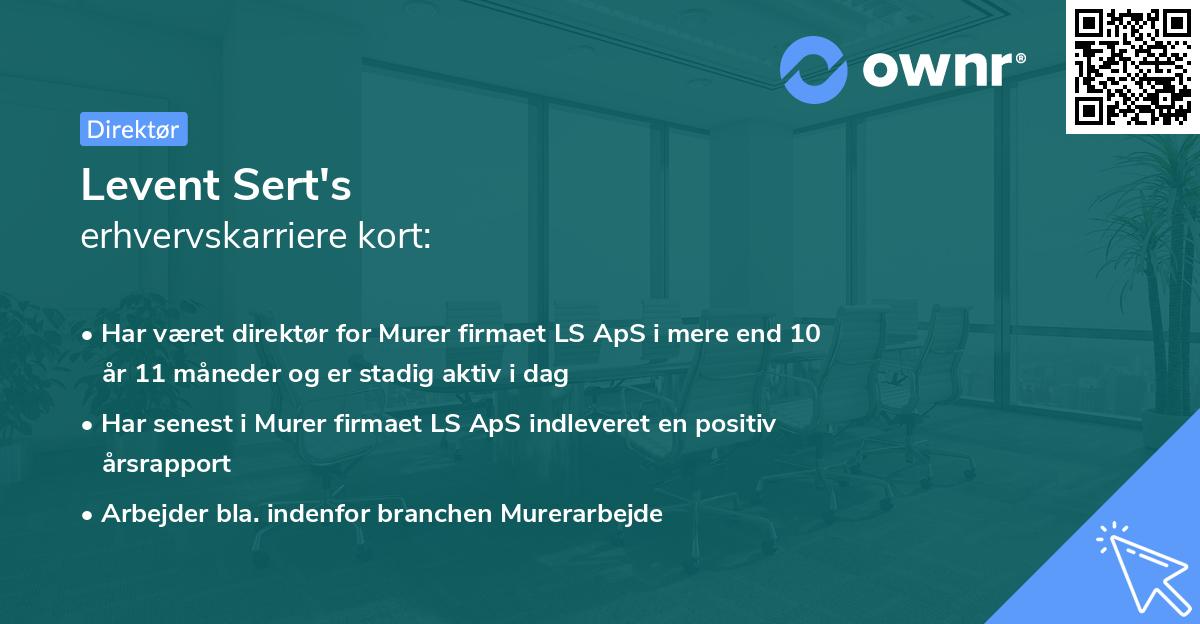 ownr®

Direktør

Levent Sert's
erhvervskarriere kort:

• Har været direktør for Murer firmaet LS ApS i mere end 10 år 11 måneder og er stadig aktiv i dag
• Har senest i Murer firmaet LS ApS indleveret en positiv årsrapport
• Arbejder bla. indenfor branchen Murerarbejde